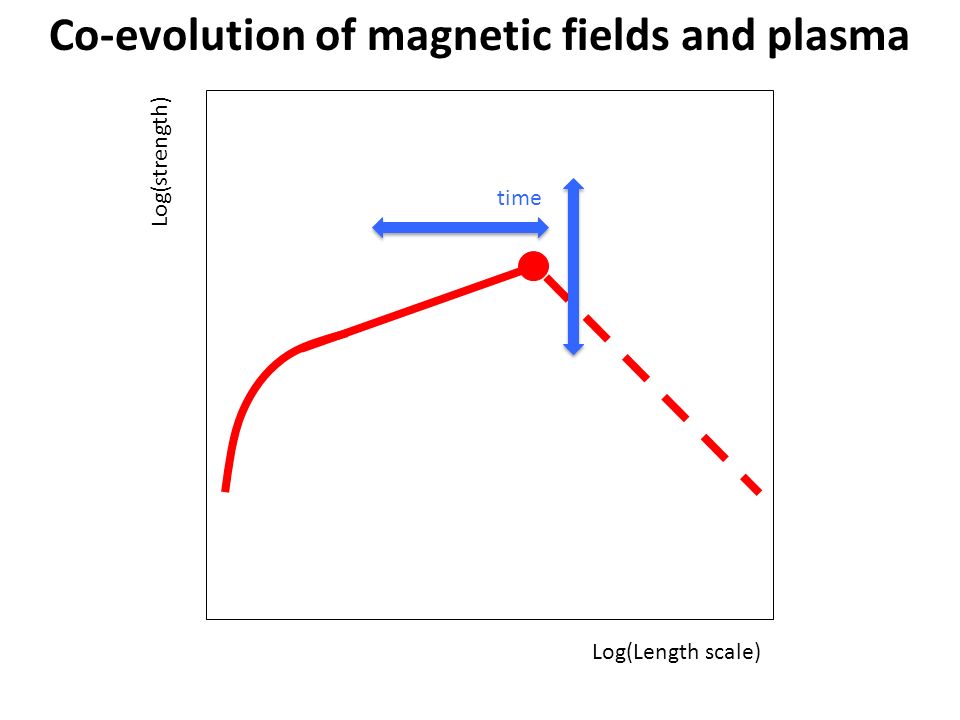 Co-evolution of magnetic fields and plasma

Log(strength)

time

Log(Length scale)